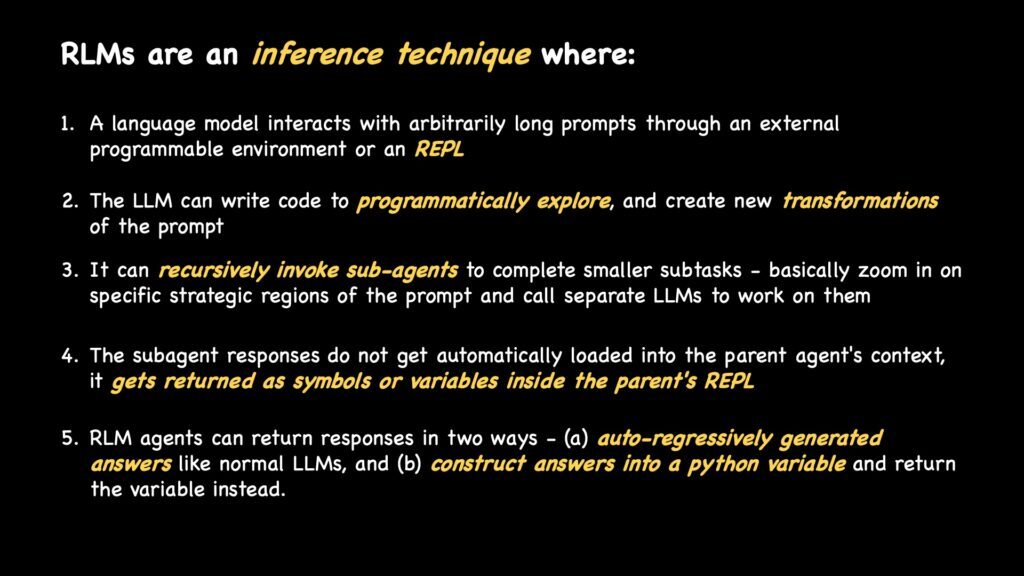 RLMs are an inference technique where:

1. A language model interacts with arbitrarily long prompts through an external programmable environment or an REPL

2. The LLM can write code to programmatically explore, and create new transformations of the prompt

3. It can recursively invoke sub-agents to complete smaller subtasks - basically zoom in on specific strategic regions of the prompt and call separate LLMs to work on them

4. The subagent responses do not get automatically loaded into the parent agent's context, it gets returned as symbols or variables inside the parent's REPL

5. RLM agents can return responses in two ways - (a) auto-regressively generated answers like normal LLMs, and (b) construct answers into a python variable and return the variable instead.